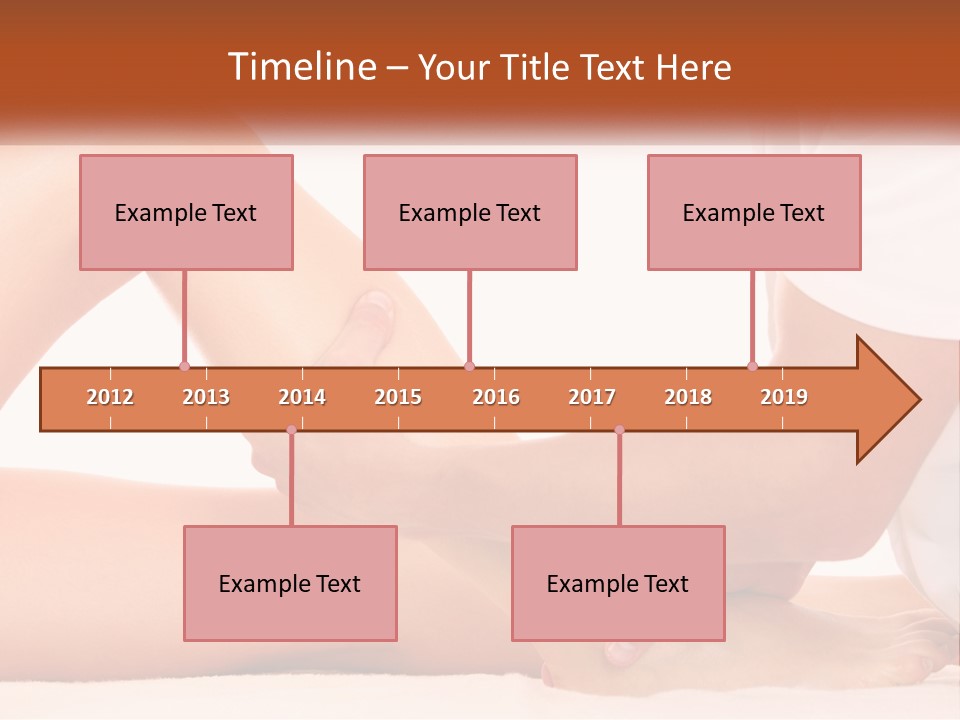 Timeline – Your Title Text Here

Example Text

Example Text

Example Text

2012
2013
2014
2015
2016
2017
2018
2019

Example Text

Example Text